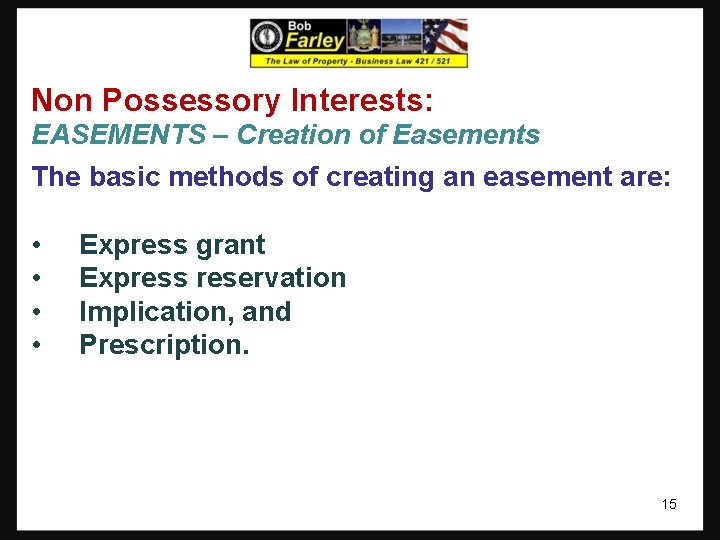 Bob Farley
The Law of Property - Business Law 421 / 521

Non Possessory Interests:
EASEMENTS – Creation of Easements

The basic methods of creating an easement are:

• Express grant
• Express reservation
• Implication, and
• Prescription.

15